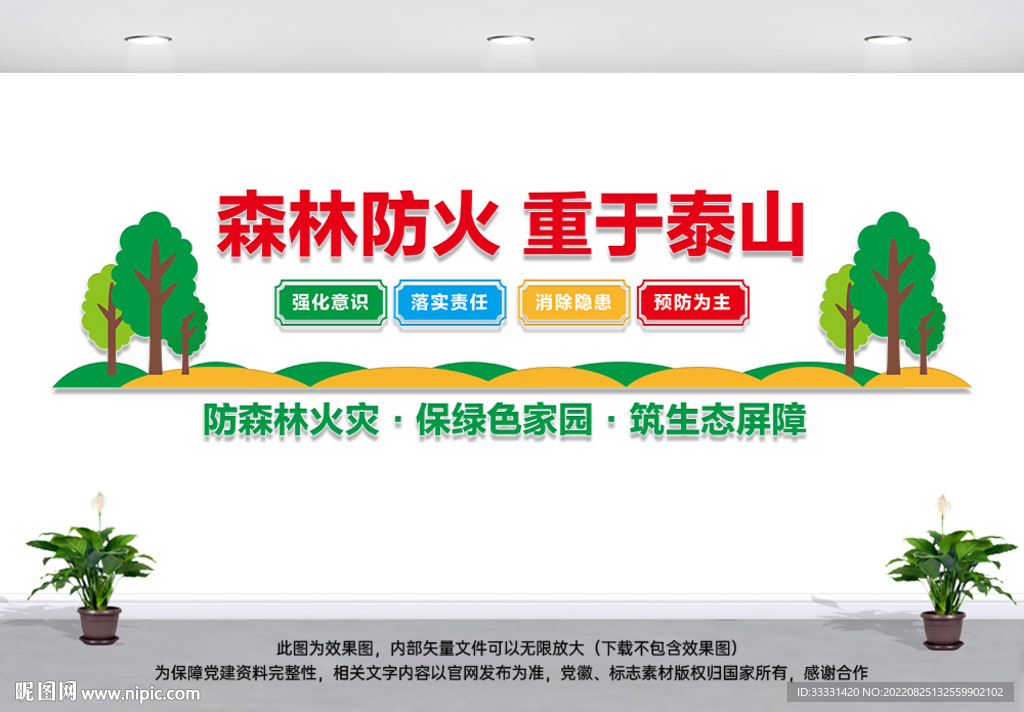 森林防火 重于泰山

强化意识 落实责任 消除隐患 预防为主

防森林火灾 · 保绿色家园 · 筑生态屏障

此图为效果图，内部矢量文件可以无限放大（下载不包含效果图）
为保障党建资料完整性，相关文字内容以官网发布为准，党徽、标志素材版权归国家所有，感谢合作

昵图网 www.nipic.com

ID:33331420 NO:20220825132559902102